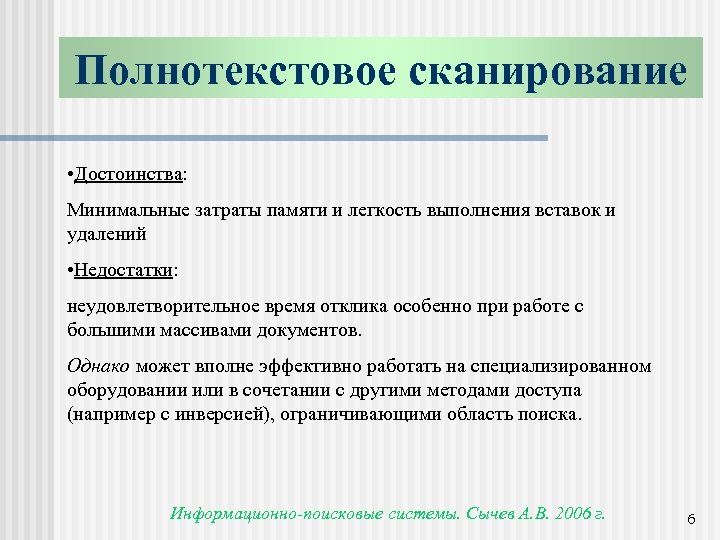 Полнотекстовое сканирование

•Достоинства:

Минимальные затраты памяти и легкость выполнения вставок и удалений

•Недостатки:

неудовлетворительное время отклика особенно при работе с большими массивами документов.

Однако может вполне эффективно работать на специализированном оборудовании или в сочетании с другими методами доступа (например с инверсией), ограничивающими область поиска.

Информационно-поисковые системы. Сычев А.В. 2006 г.

6